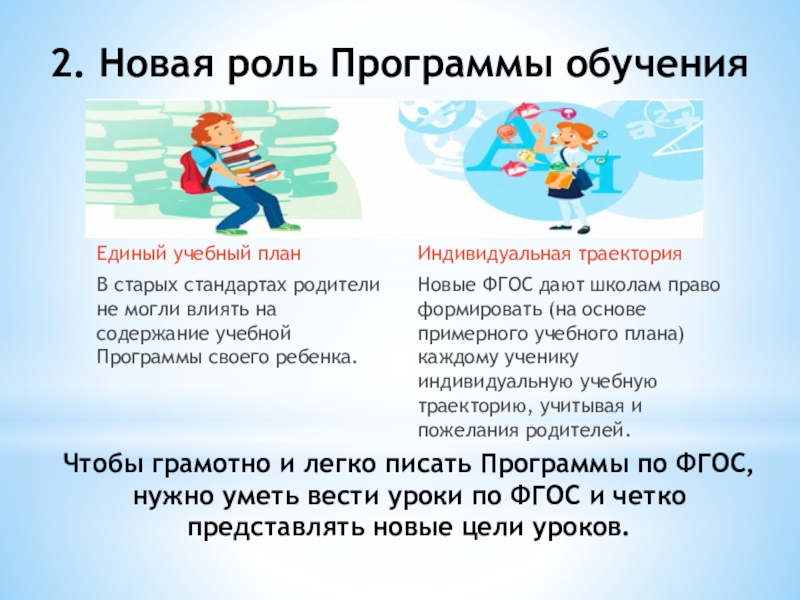 2. Новая роль Программы обучения

Единый учебный план

В старых стандартах родители не могли влиять на содержание учебной Программы своего ребенка.

Индивидуальная траектория

Новые ФГОС дают школам право формировать (на основе примерного учебного плана) каждому ученику индивидуальную учебную траекторию, учитывая и пожелания родителей.

Чтобы грамотно и легко писать Программы по ФГОС, нужно уметь вести уроки по ФГОС и четко представлять новые цели уроков.